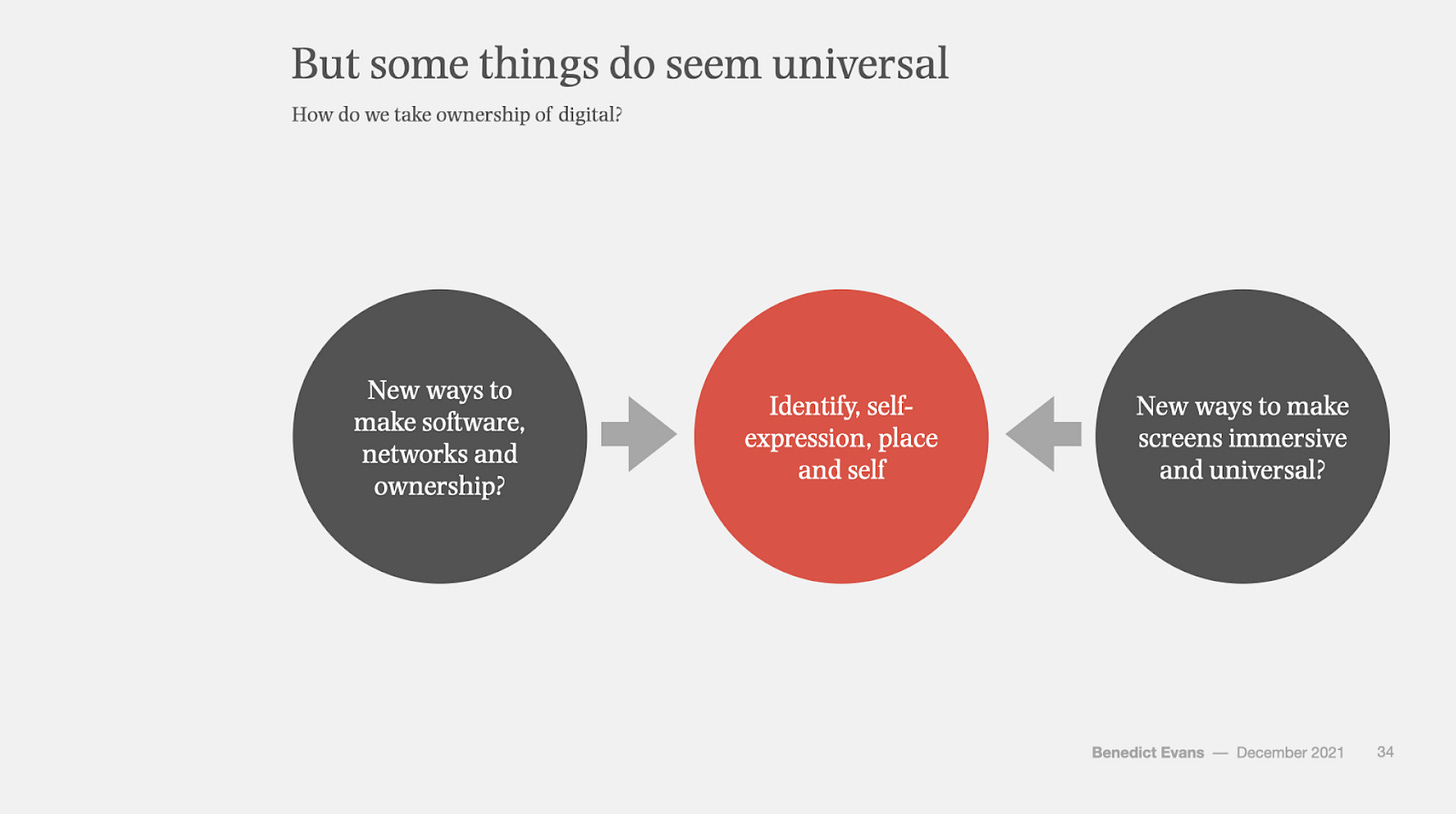 But some things do seem universal

How do we take ownership of digital?

New ways to make software, networks and ownership?

Identify, self-expression, place and self

New ways to make screens immersive and universal?

Benedict Evans — December 2021 34